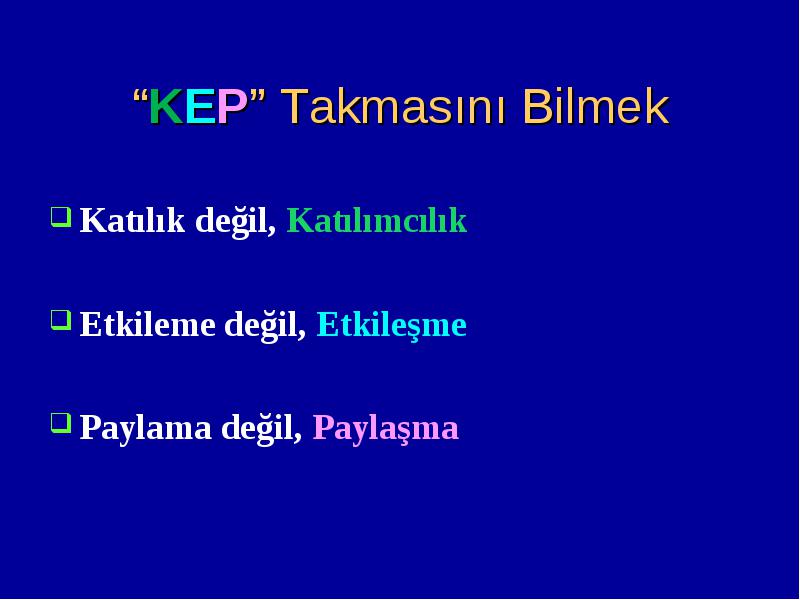 “KEP” Takmasını Bilmek

Katılık değil, Katılımcılık

Etkileme değil, Etkileşme

Paylama değil, Paylaşma